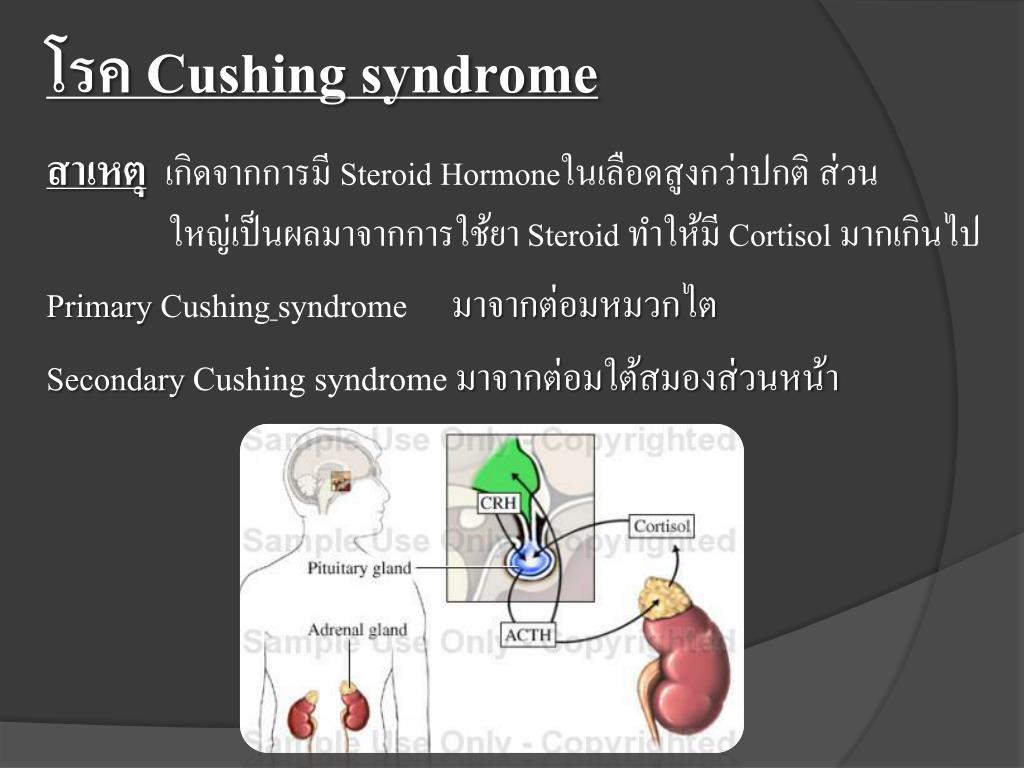 โรค Cushing syndrome

สาเหตุ เกิดจากการมี Steroid Hormoneในเลือดสูงกว่าปกติ ส่วนใหญ่เป็นผลมาจากการใช้ยา Steroid ทำให้มี Cortisol มากเกินไป

Primary Cushing syndrome มาจากต่อมหมวกไต

Secondary Cushing syndrome มาจากต่อมใต้สมองส่วนหน้า

Sample Use Only - Copyrighted

CRH

Cortisol

Sample Use Only - Copyrighted

Pituitary gland

Adrenal gland

ACTH

Sample Use Only - Copyrighted

Sample Use Only - Copyrighted